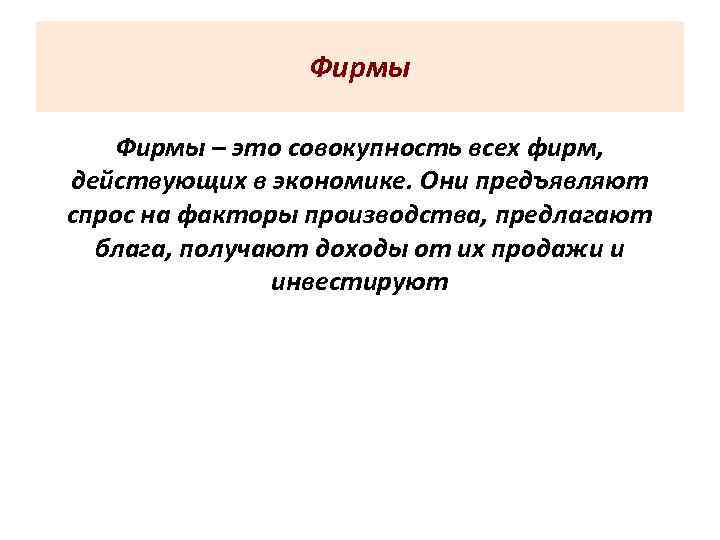 Фирмы

Фирмы – это совокупность всех фирм, действующих в экономике. Они предъявляют спрос на факторы производства, предлагают блага, получают доходы от их продажи и инвестируют